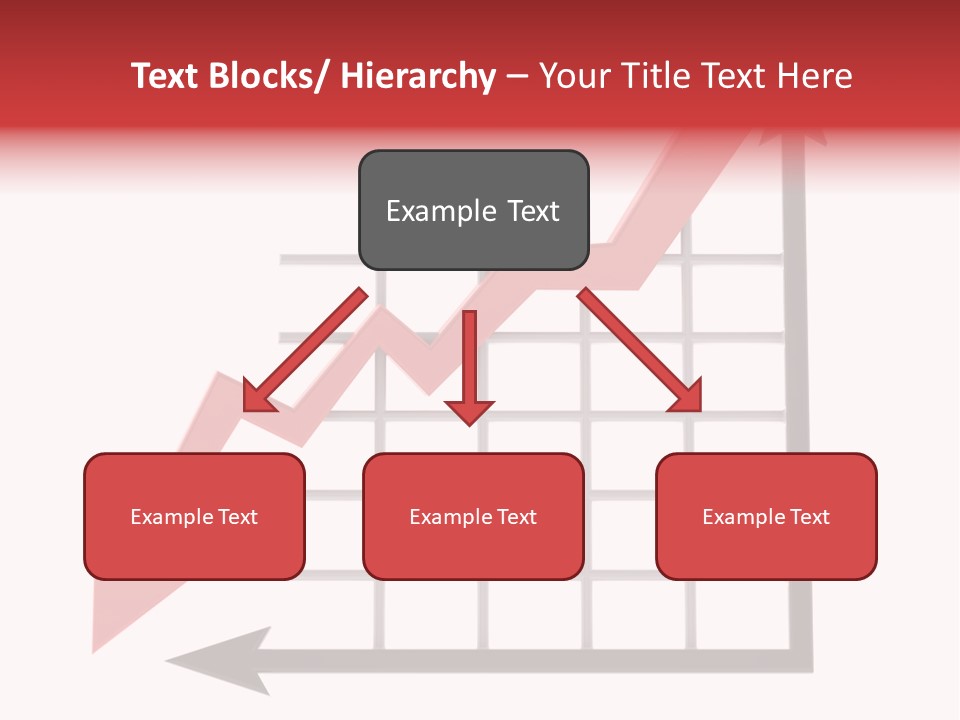 Text Blocks/ Hierarchy – Your Title Text Here

Example Text

Example Text

Example Text

Example Text